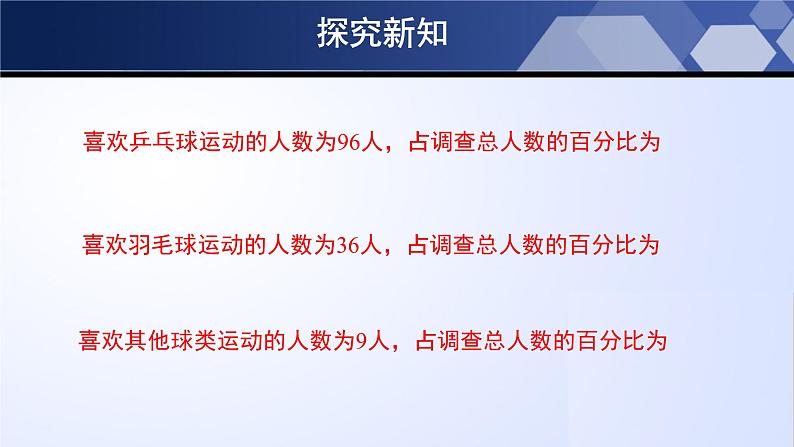 探究新知

喜欢乒乓球运动的人数为96人，占调查总人数的百分比为

喜欢羽毛球运动的人数为36人，占调查总人数的百分比为

喜欢其他球类运动的人数为9人，占调查总人数的百分比为